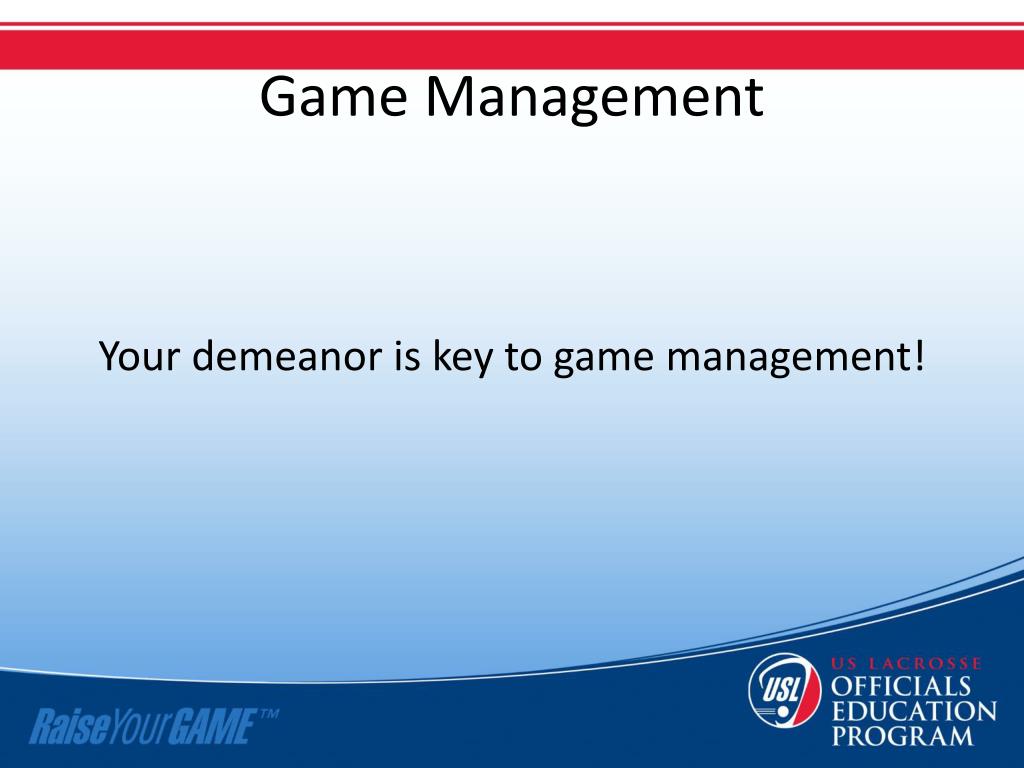 Game Management

Your demeanor is key to game management!

RaiseYourGAME™

USL

US LACROSSE
OFFICIALS
EDUCATION
PROGRAM